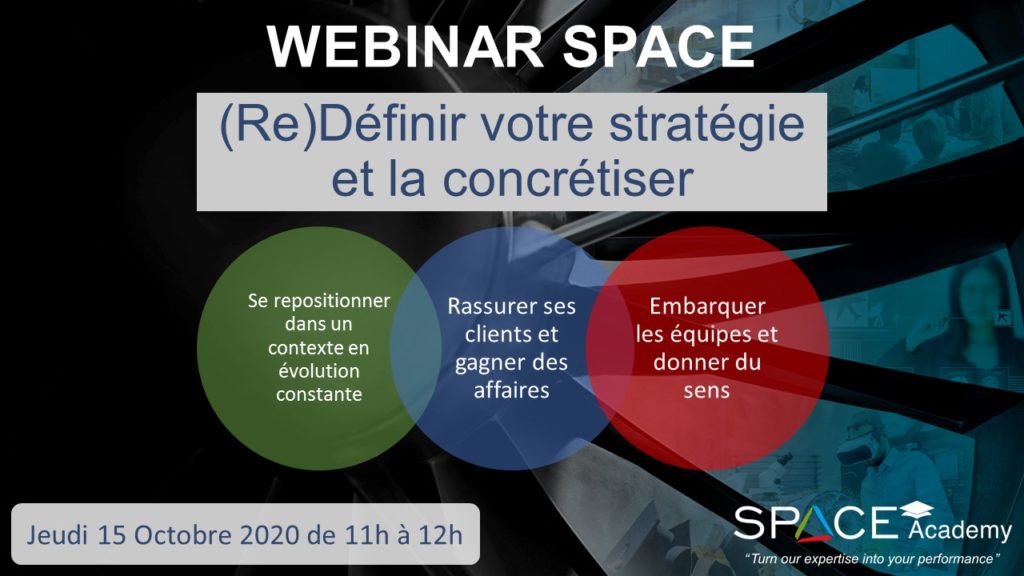 WEBINAR SPACE

(Re)Définir votre stratégie et la concrétiser

Se repositionner dans un contexte en évolution constante

Rassurer ses clients et gagner des affaires

Embarquer les équipes et donner du sens

Jeudi 15 Octobre 2020 de 11h à 12h

SPACE Academy

"Turn our expertise into your performance"